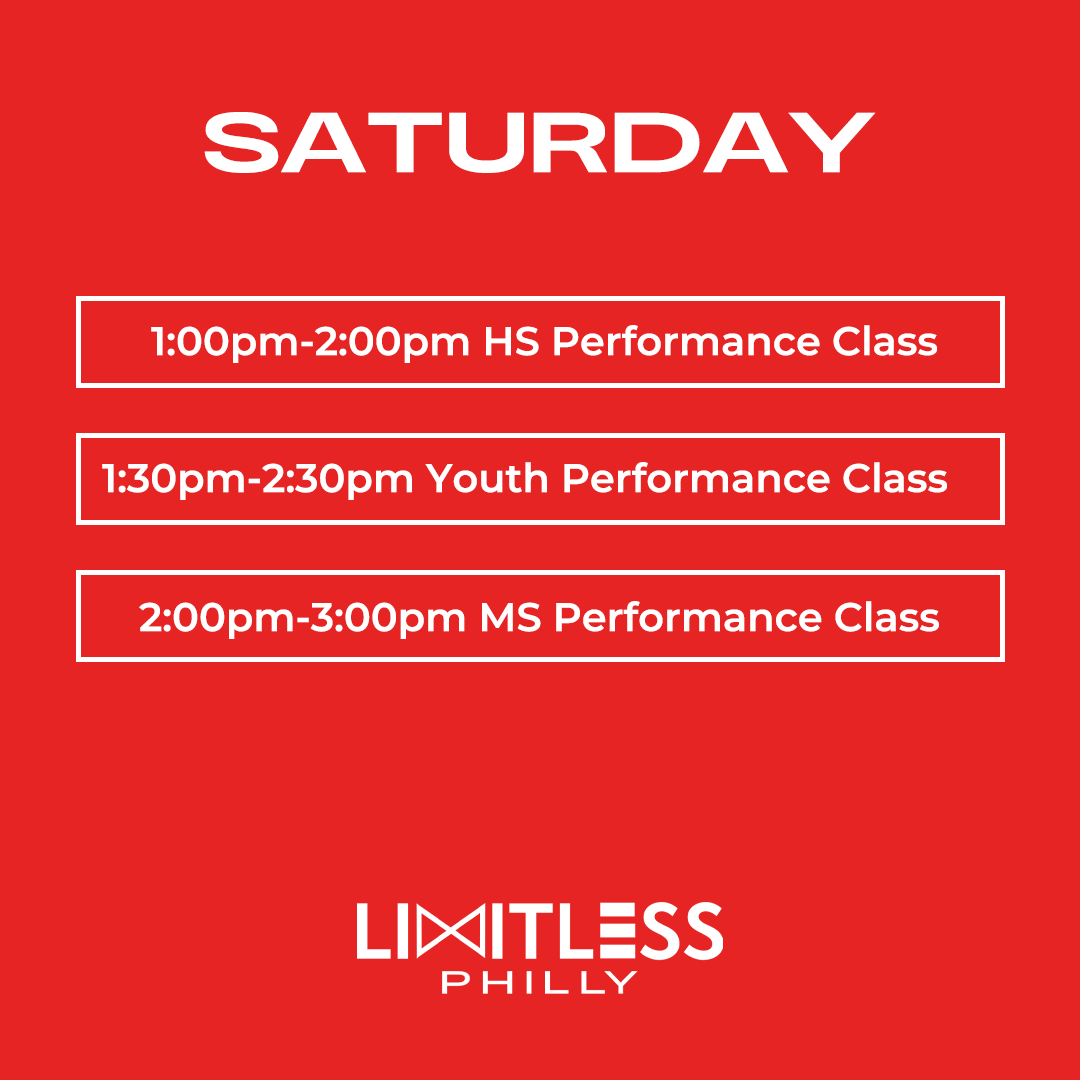 SATURDAY

1:00pm-2:00pm HS Performance Class

1:30pm-2:30pm Youth Performance Class

2:00pm-3:00pm MS Performance Class

LIMITLESS
PHILLY